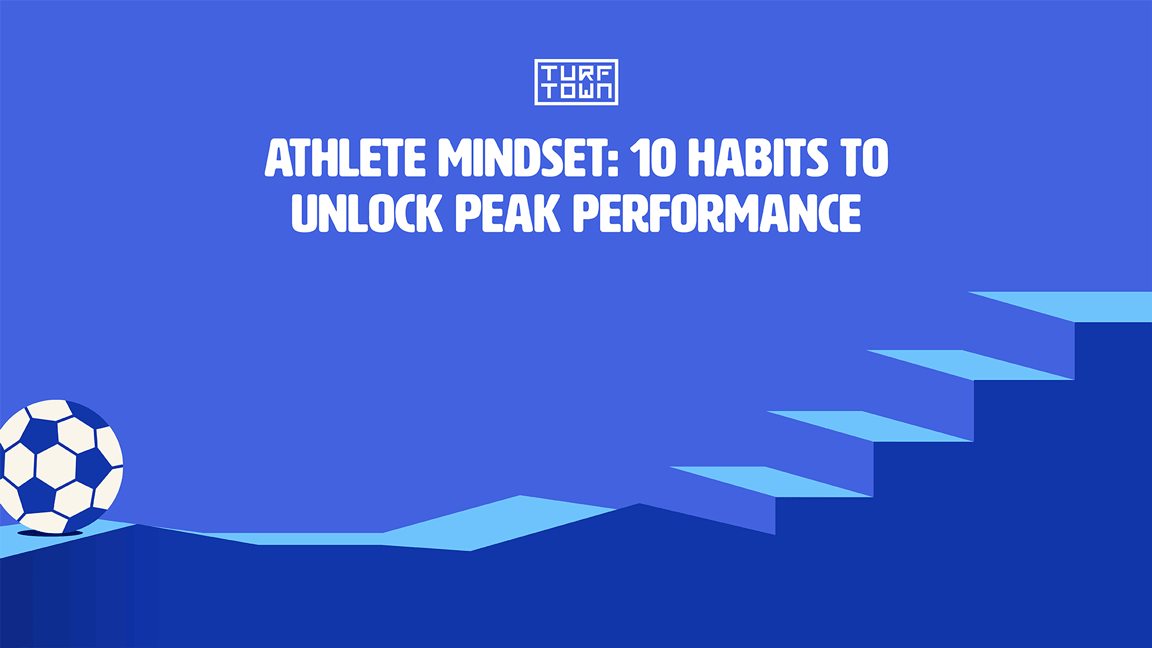 TURF TOWN

ATHLETE MINDSET: 10 HABITS TO UNLOCK PEAK PERFORMANCE